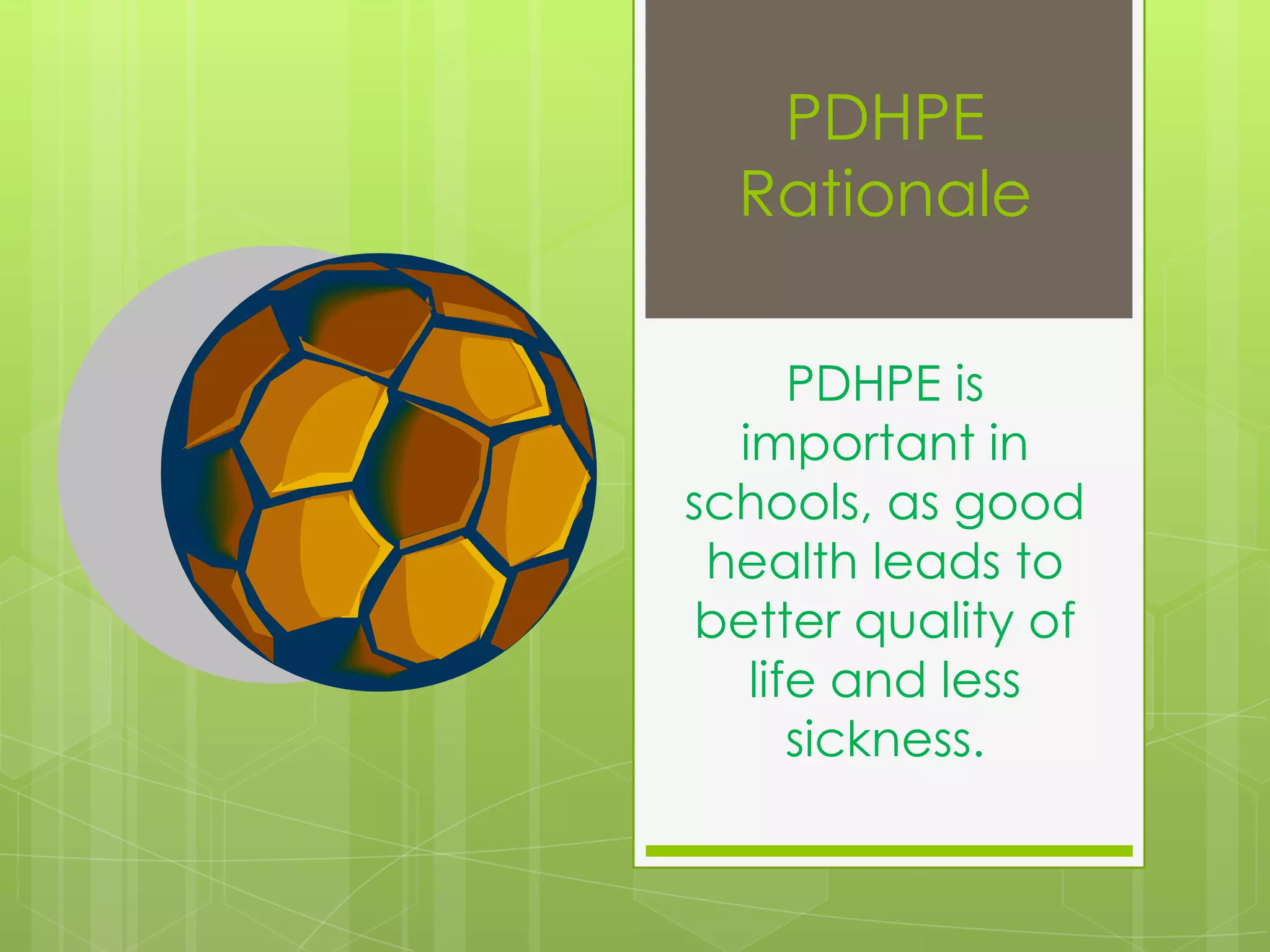 PDHPE Rationale

PDHPE is important in schools, as good health leads to better quality of life and less sickness.